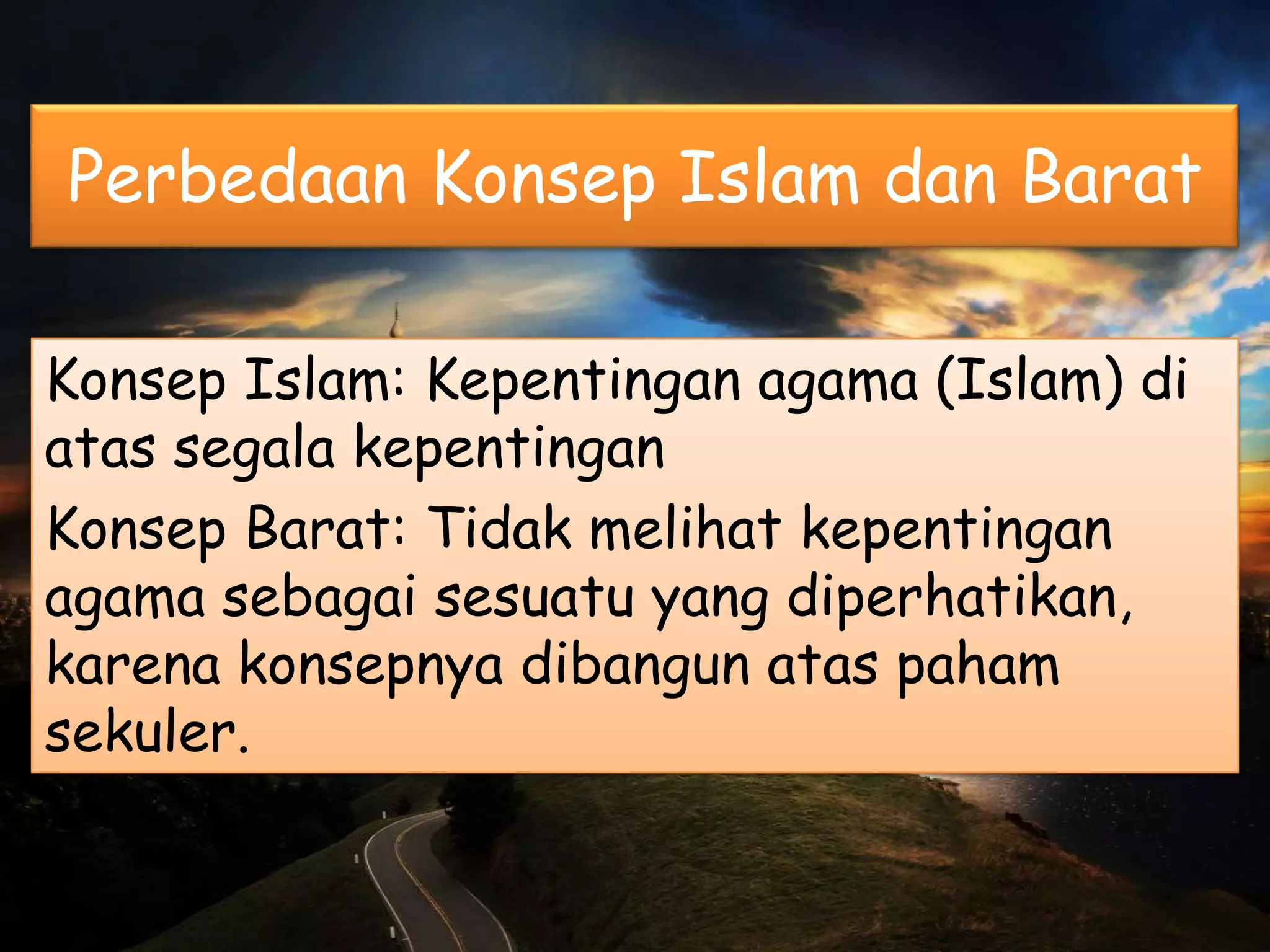 Perbedaan Konsep Islam dan Barat

Konsep Islam: Kepentingan agama (Islam) di atas segala kepentingan

Konsep Barat: Tidak melihat kepentingan agama sebagai sesuatu yang diperhatikan, karena konsepnya dibangun atas paham sekuler.